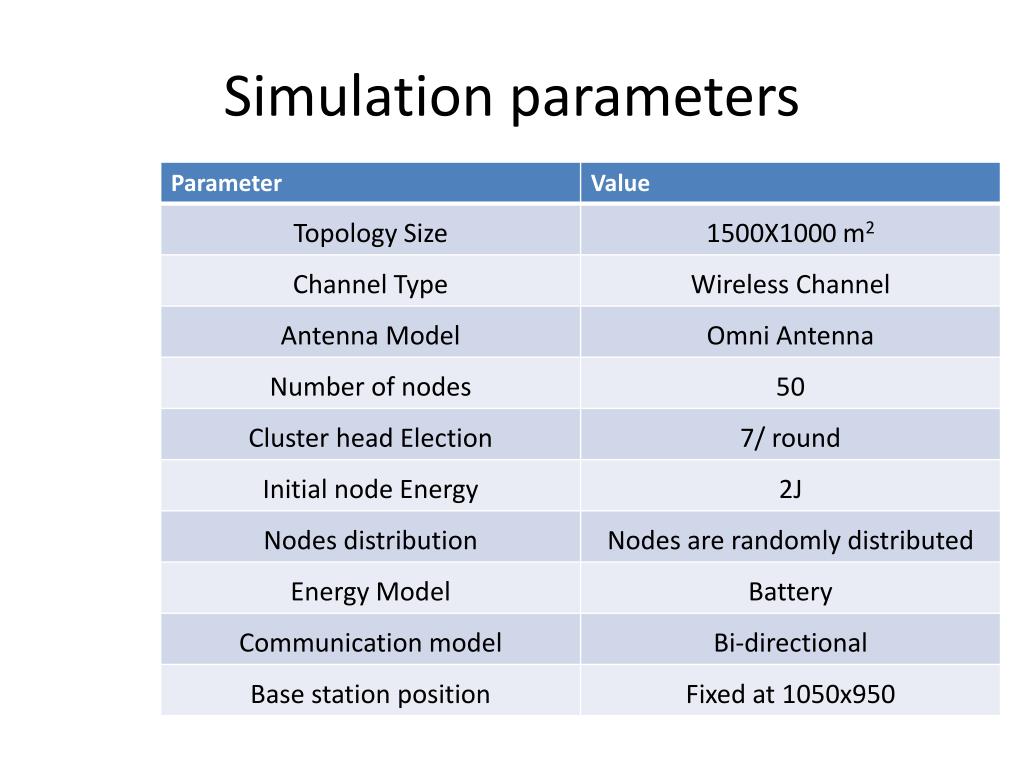 Simulation parameters

| Parameter | Value |
|---|---|
| Topology Size | 1500X1000 $m^2$ |
| Channel Type | Wireless Channel |
| Antenna Model | Omni Antenna |
| Number of nodes | 50 |
| Cluster head Election | 7/ round |
| Initial node Energy | 2J |
| Nodes distribution | Nodes are randomly distributed |
| Energy Model | Battery |
| Communication model | Bi-directional |
| Base station position | Fixed at 1050x950 |